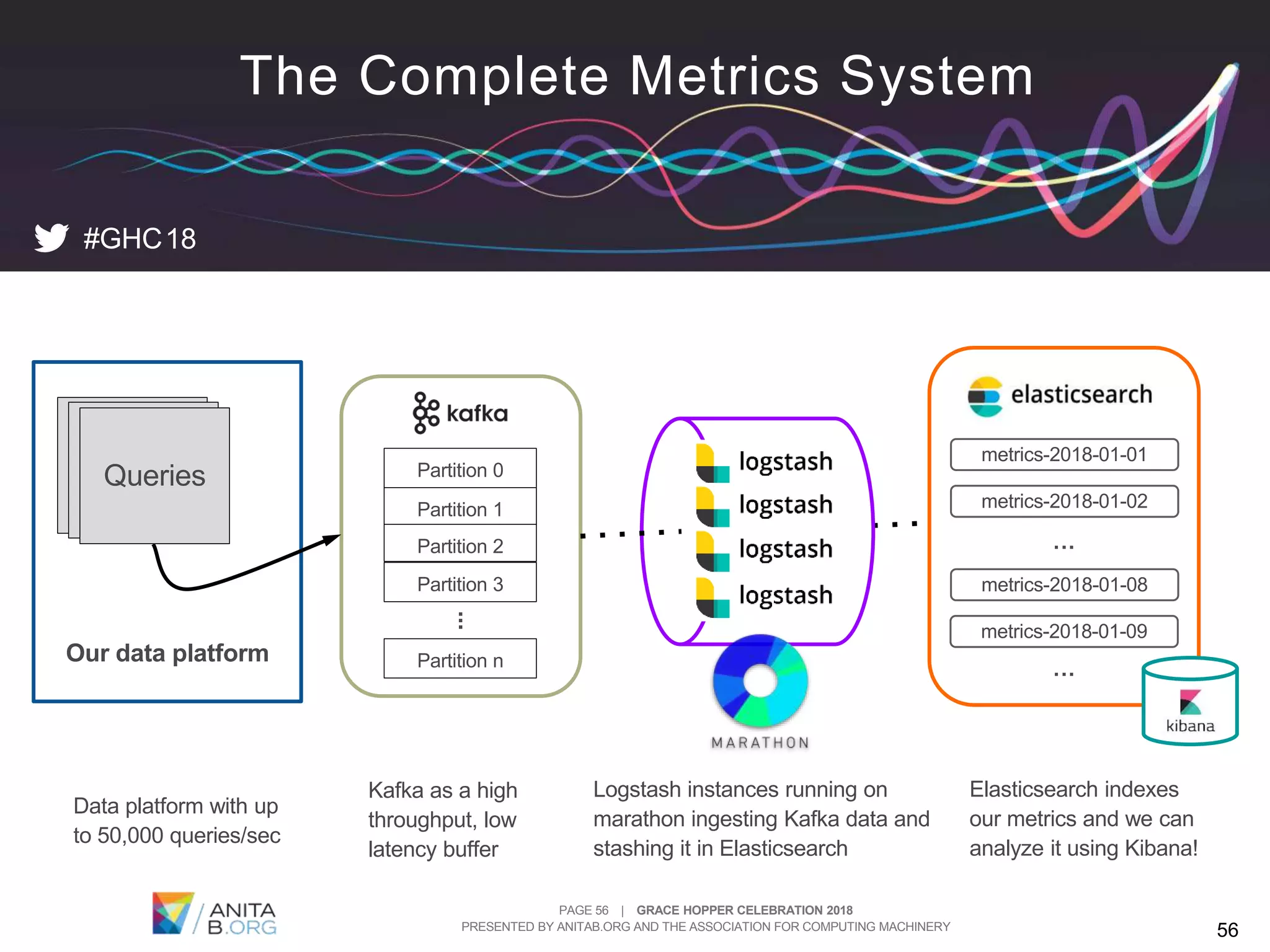 The Complete Metrics System

#GHC18

Queries

Our data platform

kafka

Partition 0

Partition 1

Partition 2

Partition 3

⋮

Partition n

logstash

logstash

logstash

logstash

MARATHON

elasticsearch

metrics-2018-01-01

metrics-2018-01-02

...

metrics-2018-01-08

metrics-2018-01-09

...

kibana

Data platform with up to 50,000 queries/sec

Kafka as a high throughput, low latency buffer

Logstash instances running on marathon ingesting Kafka data and stashing it in Elasticsearch

Elasticsearch indexes our metrics and we can analyze it using Kibana!

ANITA B.ORG

PAGE 56 | GRACE HOPPER CELEBRATION 2018
PRESENTED BY ANITAB.ORG AND THE ASSOCIATION FOR COMPUTING MACHINERY

56